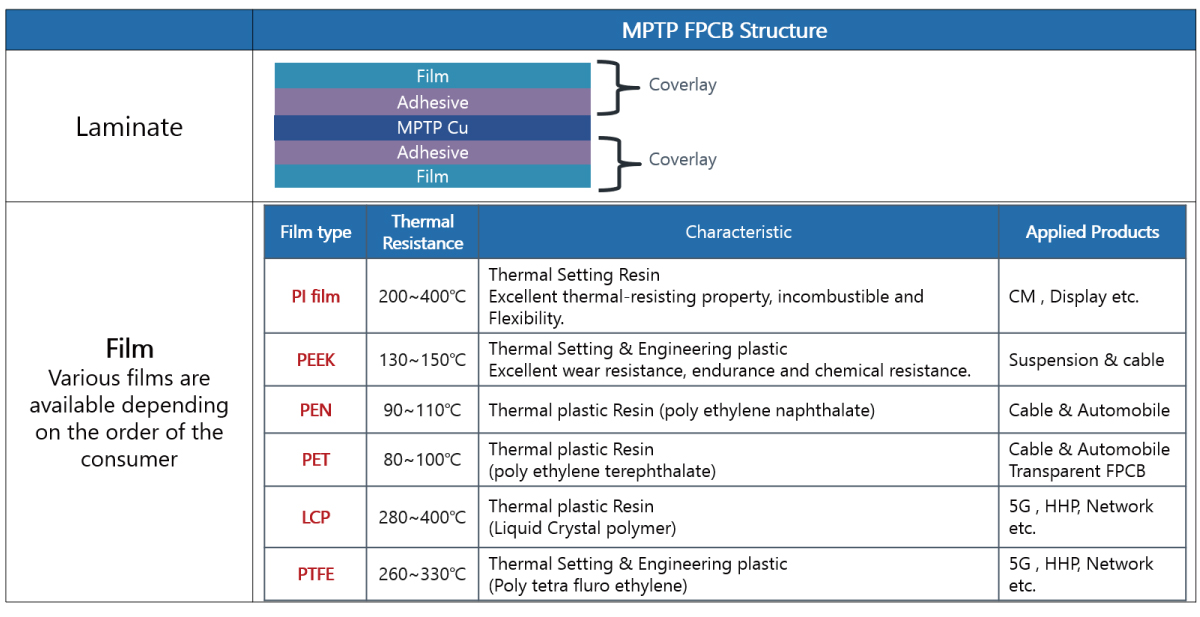 MPTP FPCB Structure

Laminate

Film
Adhesive
MPTP Cu
Adhesive
Film

Coverlay
Coverlay

Film
Various films are available depending on the order of the consumer

| Film type | Thermal Resistance | Characteristic | Applied Products |
|---|---|---|---|
| PI film | 200~400℃ | Thermal Setting Resin Excellent thermal-resisting property, incombustible and Flexibility. | CM , Display etc. |
| PEEK | 130~150℃ | Thermal Setting & Engineering plastic Excellent wear resistance, endurance and chemical resistance. | Suspension & cable |
| PEN | 90~110℃ | Thermal plastic Resin (poly ethylene naphthalate) | Cable & Automobile |
| PET | 80~100℃ | Thermal plastic Resin (poly ethylene terephthalate) | Cable & Automobile Transparent FPCB |
| LCP | 280~400℃ | Thermal plastic Resin (Liquid Crystal polymer) | 5G , HHP, Network etc. |
| PTFE | 260~330℃ | Thermal Setting & Engineering plastic (Poly tetra fluro ethylene) | 5G , HHP, Network etc. |